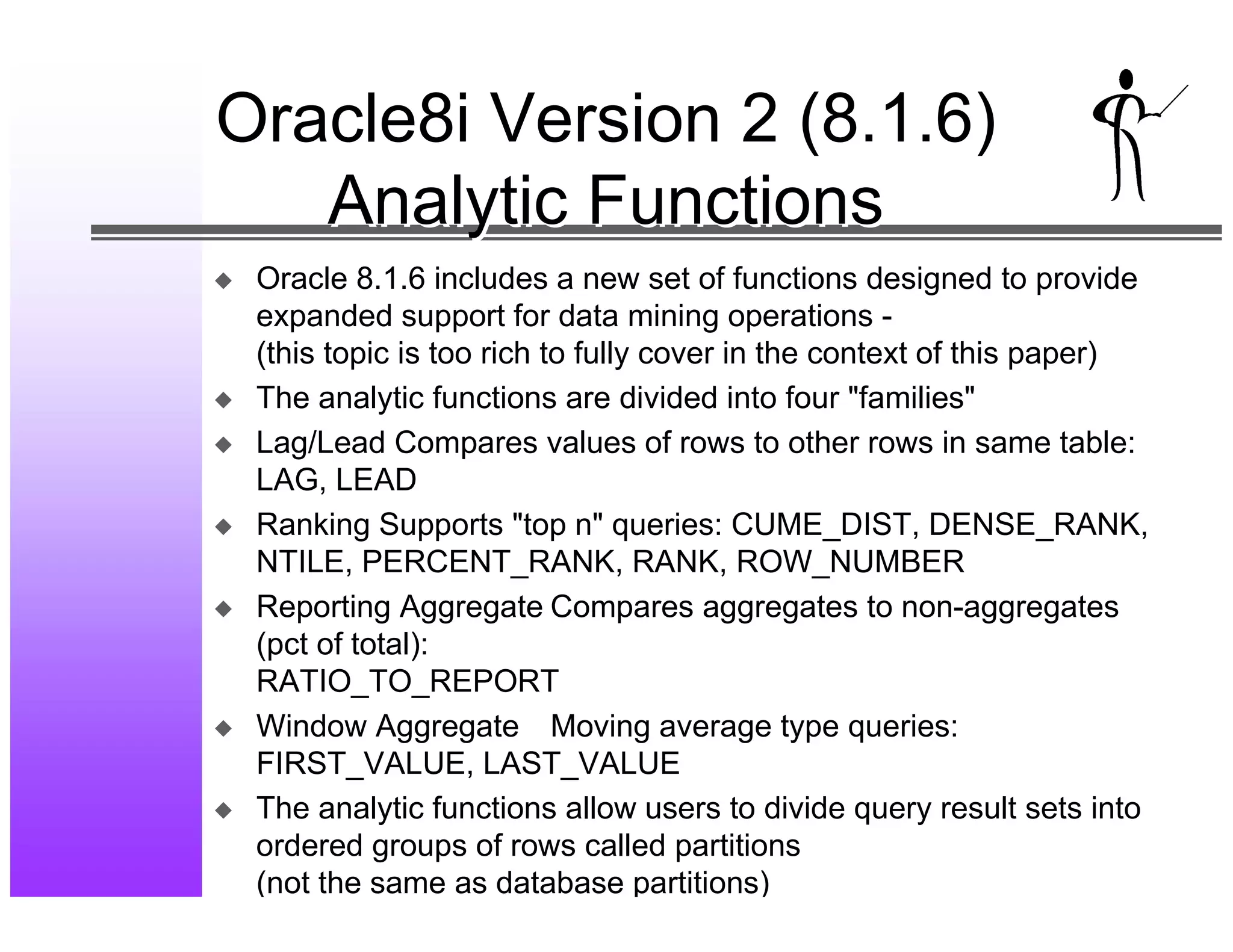 Oracle8i Version 2 (8.1.6)
Analytic Functions

◆ Oracle 8.1.6 includes a new set of functions designed to provide expanded support for data mining operations -
(this topic is too rich to fully cover in the context of this paper)

◆ The analytic functions are divided into four "families"

◆ Lag/Lead Compares values of rows to other rows in same table: LAG, LEAD

◆ Ranking Supports "top n" queries: CUME_DIST, DENSE_RANK, NTILE, PERCENT_RANK, RANK, ROW_NUMBER

◆ Reporting Aggregate Compares aggregates to non-aggregates (pct of total):
RATIO_TO_REPORT

◆ Window Aggregate Moving average type queries: FIRST_VALUE, LAST_VALUE

◆ The analytic functions allow users to divide query result sets into ordered groups of rows called partitions
(not the same as database partitions)